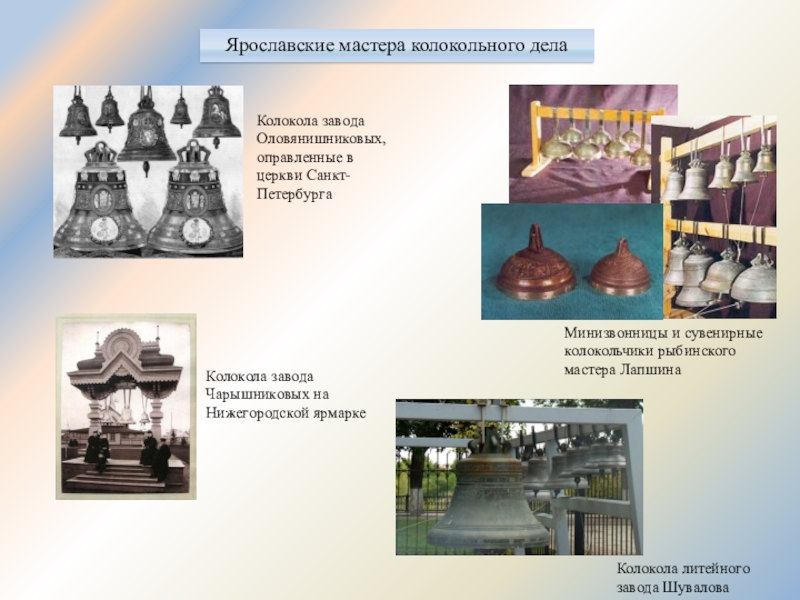 Ярославские мастера колокольного дела

Колокола завода Оловянишниковых, оправленные в церкви Санкт-Петербурга

Минизвонницы и сувенирные колокольчики рыбинского мастера Лапшина

Колокола завода Чарышниковых на Нижегородской ярмарке

Колокола литейного завода Шувалова